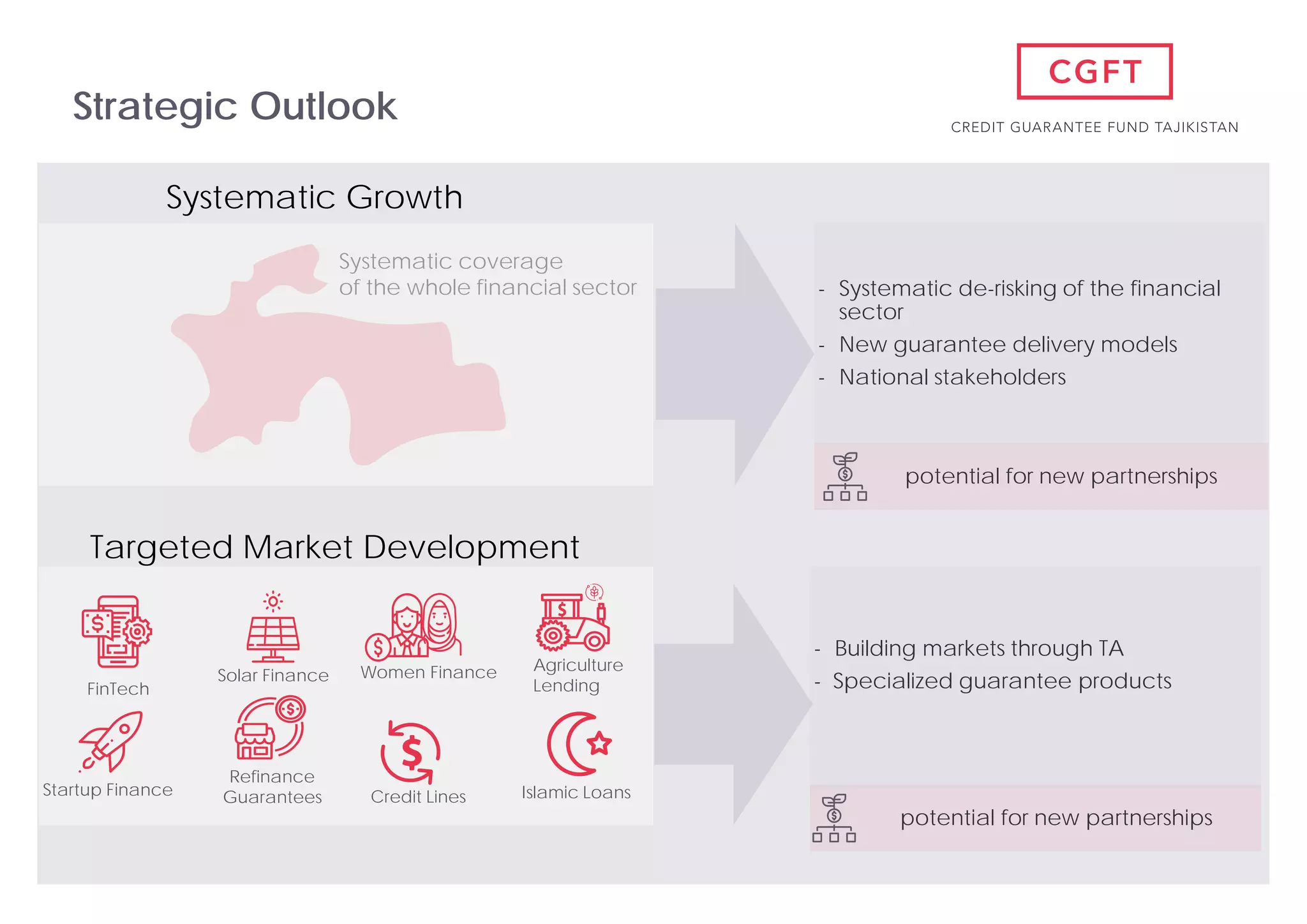 Strategic Outlook

CGFT

CREDIT GUARANTEE FUND TAJIKISTAN

Systematic Growth

Systematic coverage of the whole financial sector

- Systematic de-risking of the financial sector
- New guarantee delivery models
- National stakeholders

potential for new partnerships

Targeted Market Development

FinTech

Solar Finance

Women Finance

Agriculture Lending

Startup Finance

Refinance Guarantees

Credit Lines

Islamic Loans

- Building markets through TA
- Specialized guarantee products

potential for new partnerships